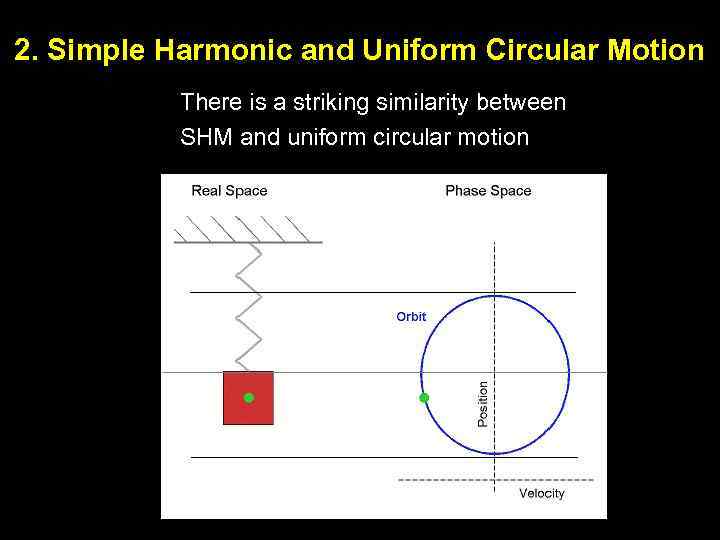 2. Simple Harmonic and Uniform Circular Motion

There is a striking similarity between SHM and uniform circular motion

Real Space

Phase Space

Orbit

Position

Velocity